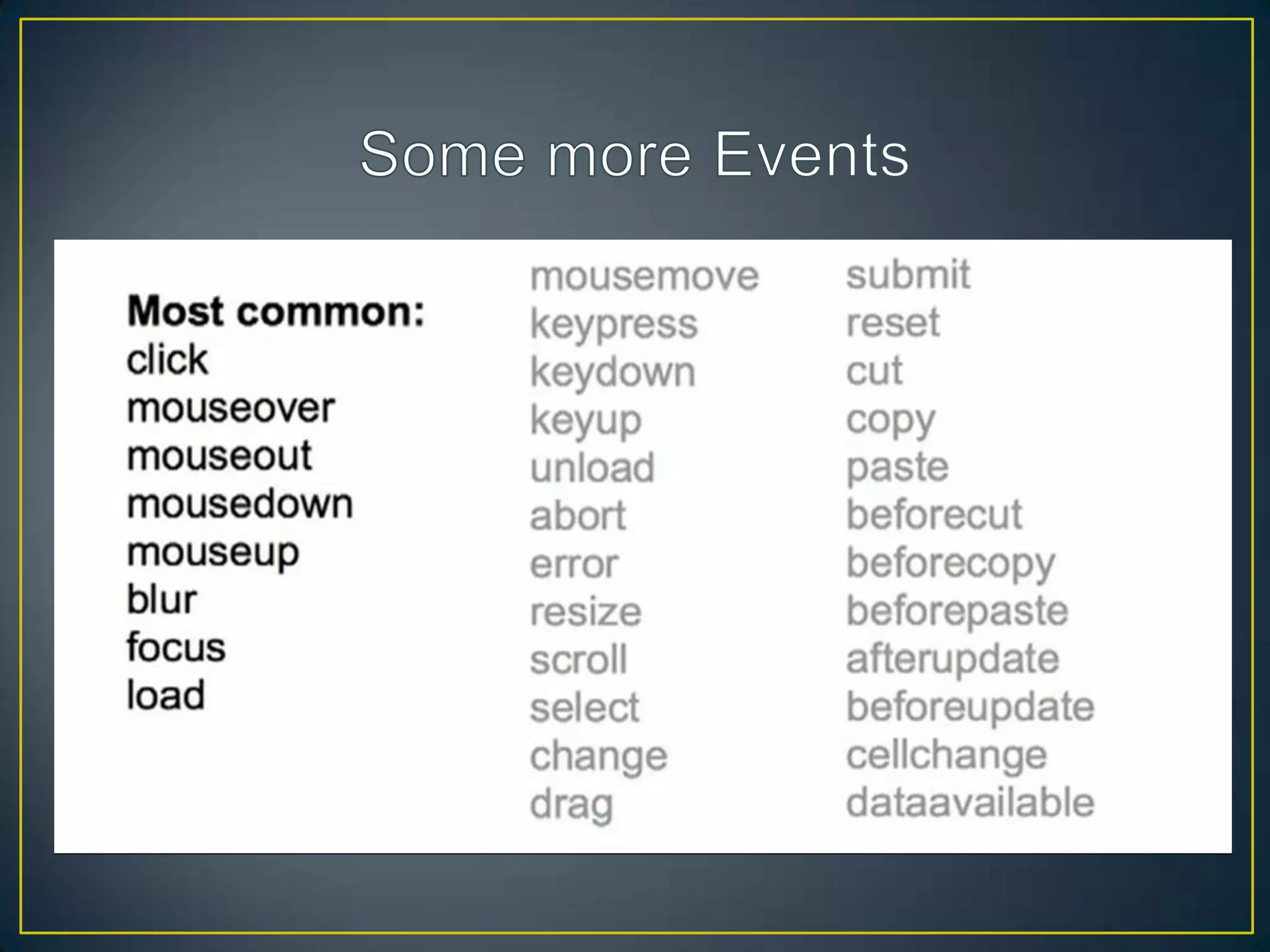 Some more Events

Most common:
click
mouseover
mouseout
mousedown
mouseup
blur
focus
load

mousemove
keypress
keydown
keyup
unload
abort
error
resize
scroll
select
change
drag

submit
reset
cut
copy
paste
beforecut
beforecopy
beforepaste
afterupdate
beforeupdate
cellchange
dataavailable